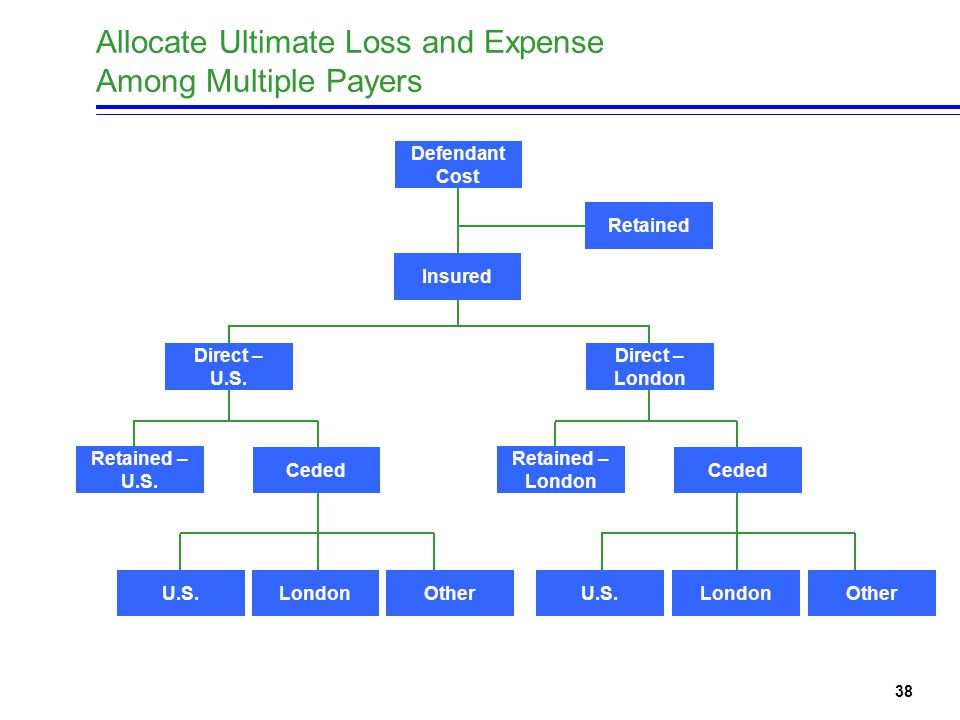 Allocate Ultimate Loss and Expense
Among Multiple Payers

Defendant Cost

Retained

Insured

Direct – U.S.

Direct – London

Retained – U.S.

Ceded

Retained – London

Ceded

U.S.

London

Other

U.S.

London

Other

38